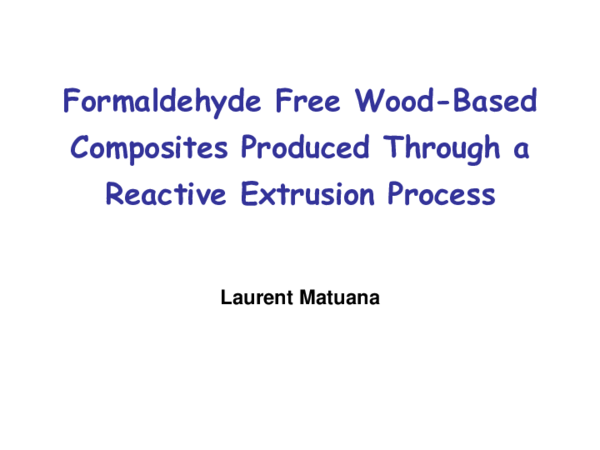 Formaldehyde Free Wood-Based Composites Produced Through a Reactive Extrusion Process

Laurent Matuana